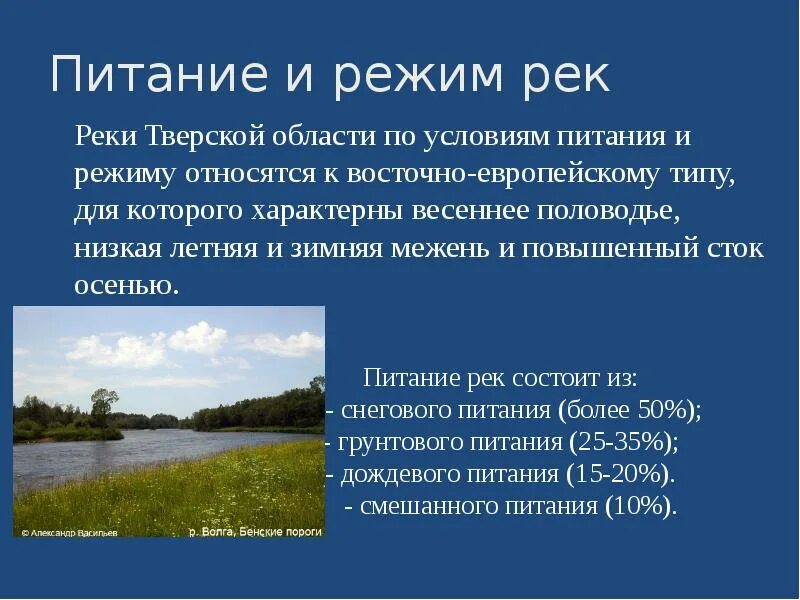 Питание и режим рек

Реки Тверской области по условиям питания и режиму относятся к восточно-европейскому типу, для которого характерны весеннее половодье, низкая летняя и зимняя межень и повышенный сток осенью.

© Александр Васильев
р. Волга, Бенские пороги

Питание рек состоит из:
- снегового питания (более 50%);
- грунтового питания (25-35%);
- дождевого питания (15-20%).
- смешанного питания (10%).